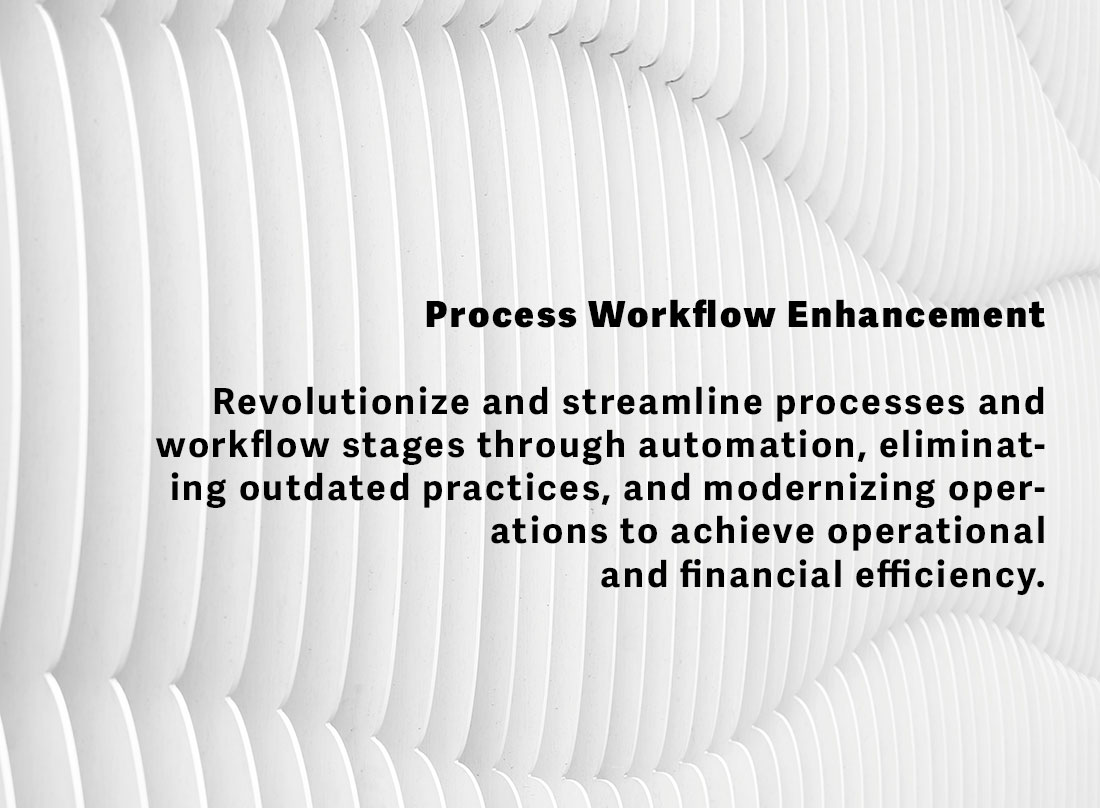 Process Workflow Enhancement

Revolutionize and streamline processes and workflow stages through automation, eliminating outdated practices, and modernizing operations to achieve operational and financial efficiency.